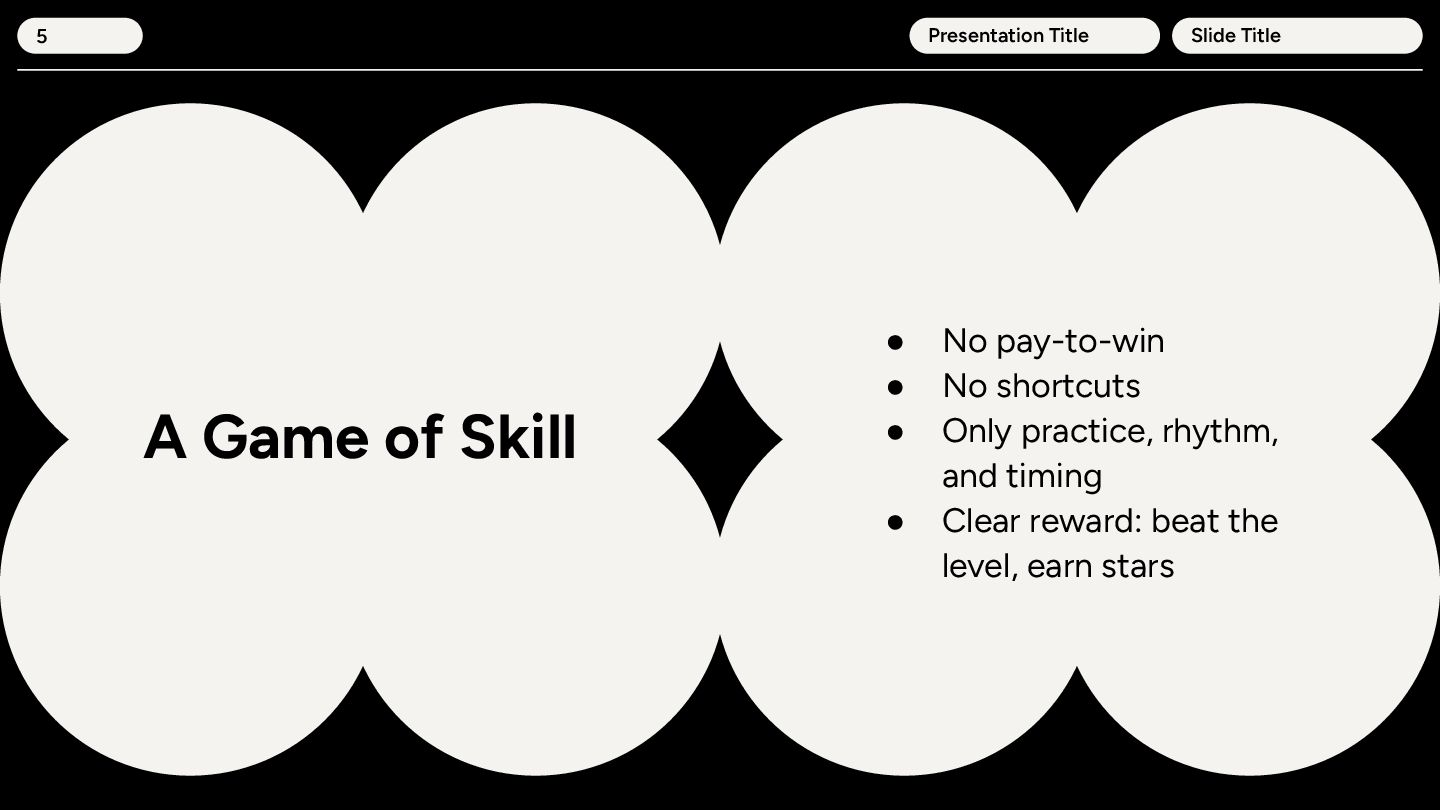 5

Presentation Title

Slide Title

A Game of Skill

- No pay-to-win
- No shortcuts
- Only practice, rhythm, and timing
- Clear reward: beat the level, earn stars